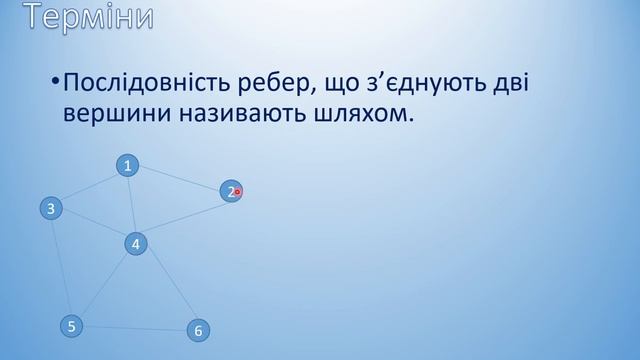 Терміни

•Послідовність ребер, що з’єднують дві вершини називають шляхом.

1
2
3
4
5
6